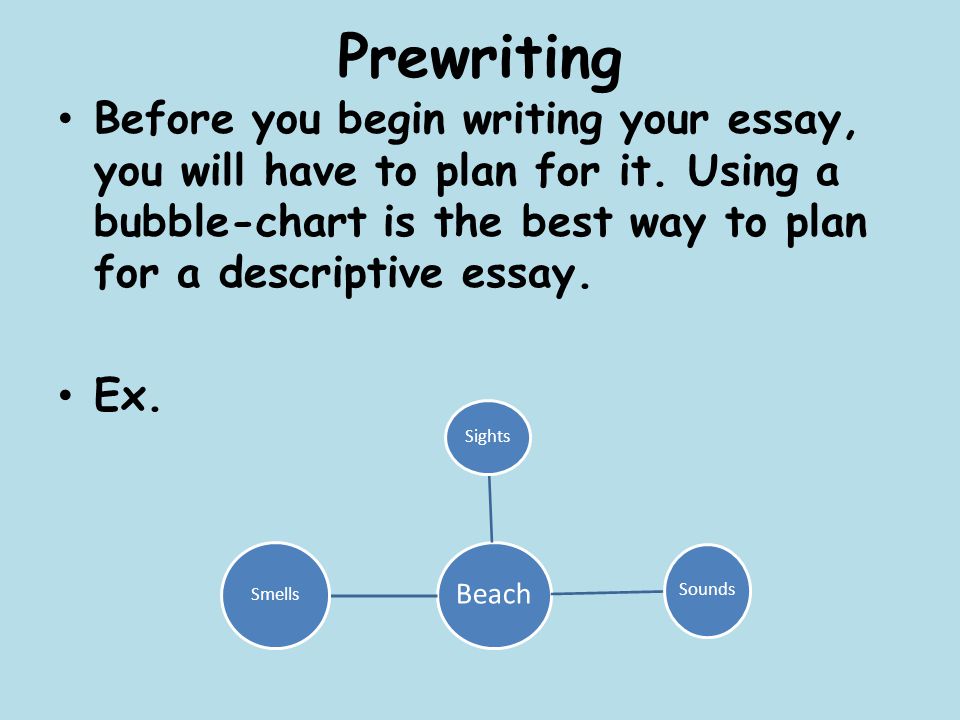 Prewriting

• Before you begin writing your essay, you will have to plan for it. Using a bubble-chart is the best way to plan for a descriptive essay.

• Ex.

Sights

Smells

Beach

Sounds